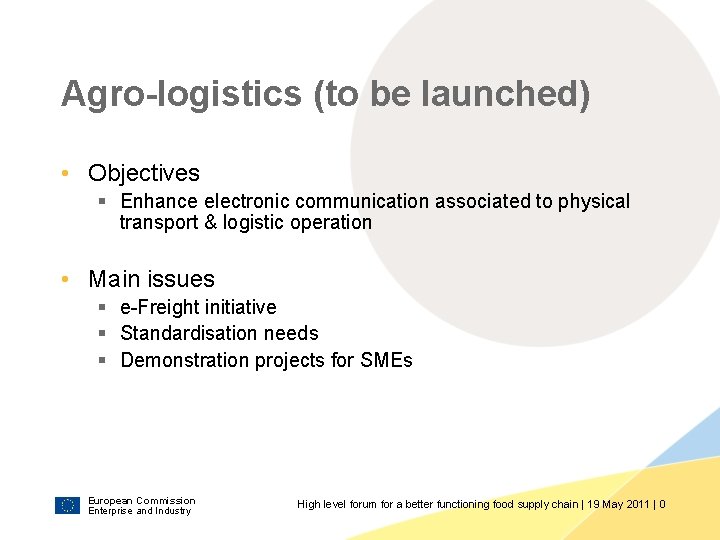 Agro-logistics (to be launched)

• Objectives
 ▪ Enhance electronic communication associated to physical transport & logistic operation

• Main issues
 ▪ e-Freight initiative
 ▪ Standardisation needs
 ▪ Demonstration projects for SMEs

European Commission
Enterprise and Industry

High level forum for a better functioning food supply chain | 19 May 2011 | 0